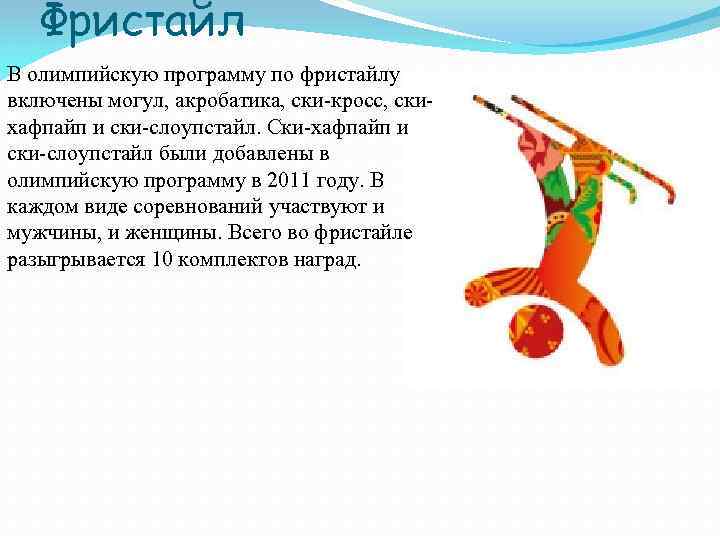 Фристайл

В олимпийскую программу по фристайлу включены могул, акробатика, ски-кросс, ски-хафпайп и ски-слоупстайл. Ски-хафпайп и ски-слоупстайл были добавлены в олимпийскую программу в 2011 году. В каждом виде соревнований участвуют и мужчины, и женщины. Всего во фристайле разыгрывается 10 комплектов наград.